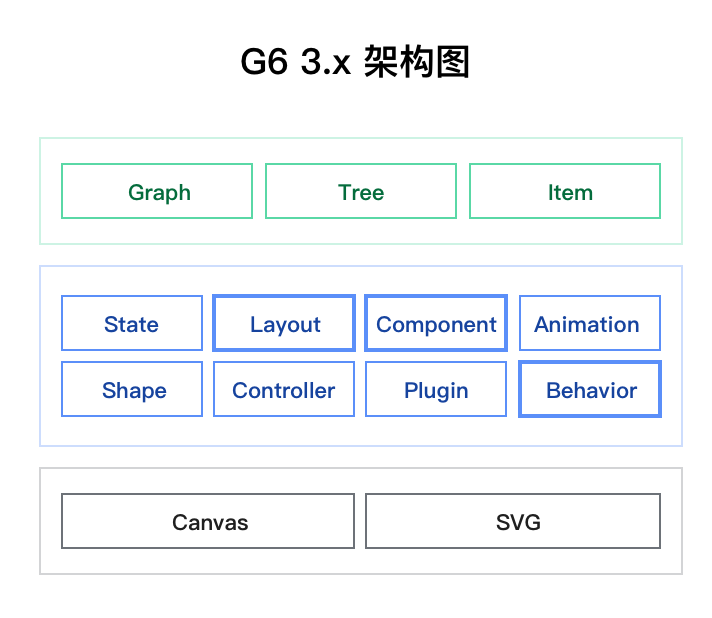 G6 3.x 架构图

Graph
Tree
Item

State
Layout
Component
Animation
Shape
Controller
Plugin
Behavior

Canvas
SVG